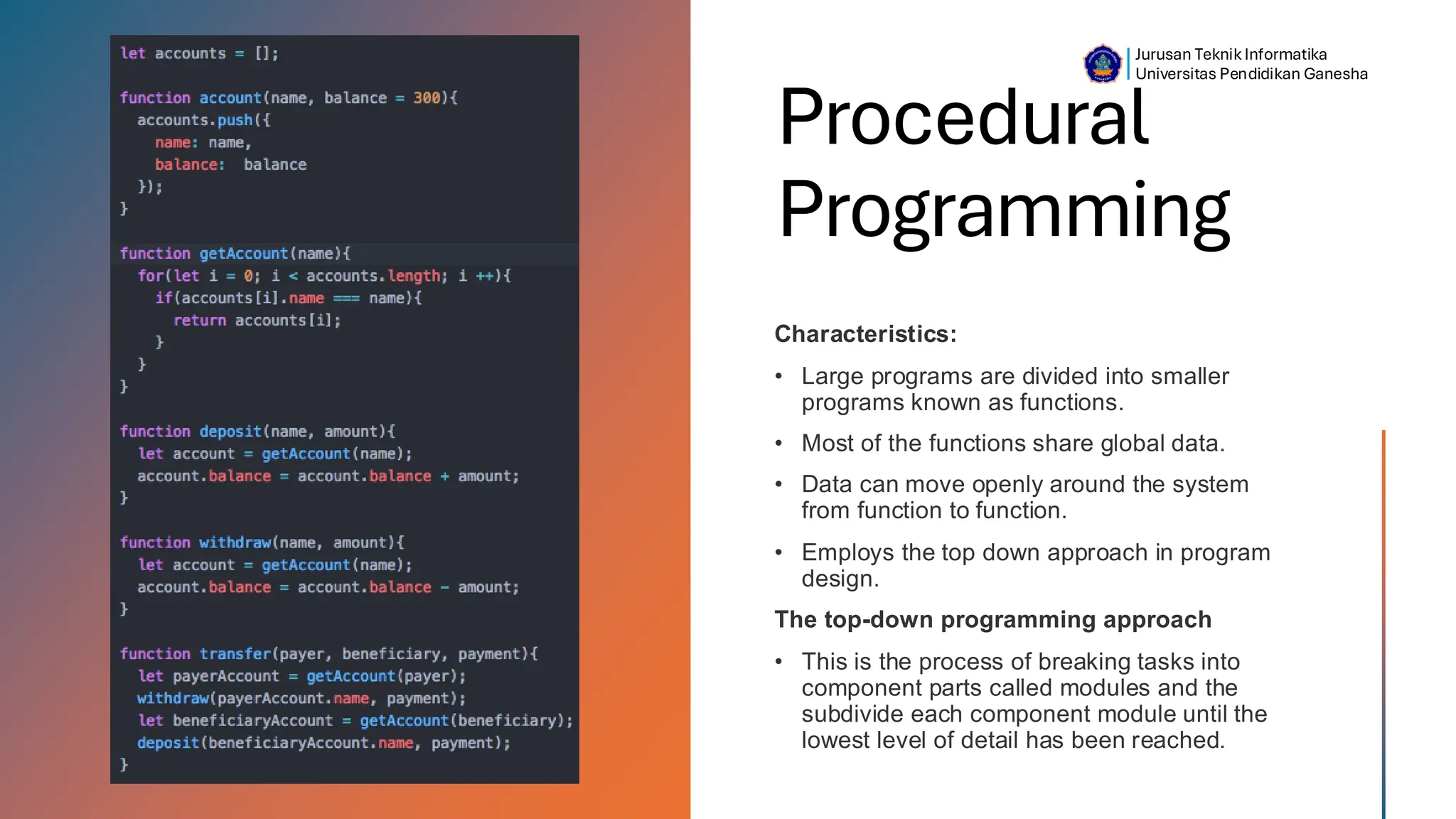 let accounts = [];

function account(name, balance = 300){
  accounts.push({
    name: name,
    balance:  balance
  });
}

function getAccount(name){
  for(let i = 0; i < accounts.length; i ++){
    if(accounts[i].name === name){
      return accounts[i];
    }
  }
}

function deposit(name, amount){
  let account = getAccount(name);
  account.balance = account.balance + amount;
}

function withdraw(name, amount){
  let account = getAccount(name);
  account.balance = account.balance - amount;
}

function transfer(payer, beneficiary, payment){
  let payerAccount = getAccount(payer);
  withdraw(payerAccount.name, payment);
  let beneficiaryAccount = getAccount(beneficiary);
  deposit(beneficiaryAccount.name, payment);
}

Jurusan Teknik Informatika
Universitas Pendidikan Ganesha

Procedural Programming

Characteristics:

• Large programs are divided into smaller programs known as functions.

• Most of the functions share global data.

• Data can move openly around the system from function to function.

• Employs the top down approach in program design.

The top-down programming approach

• This is the process of breaking tasks into component parts called modules and the subdivide each component module until the lowest level of detail has been reached.